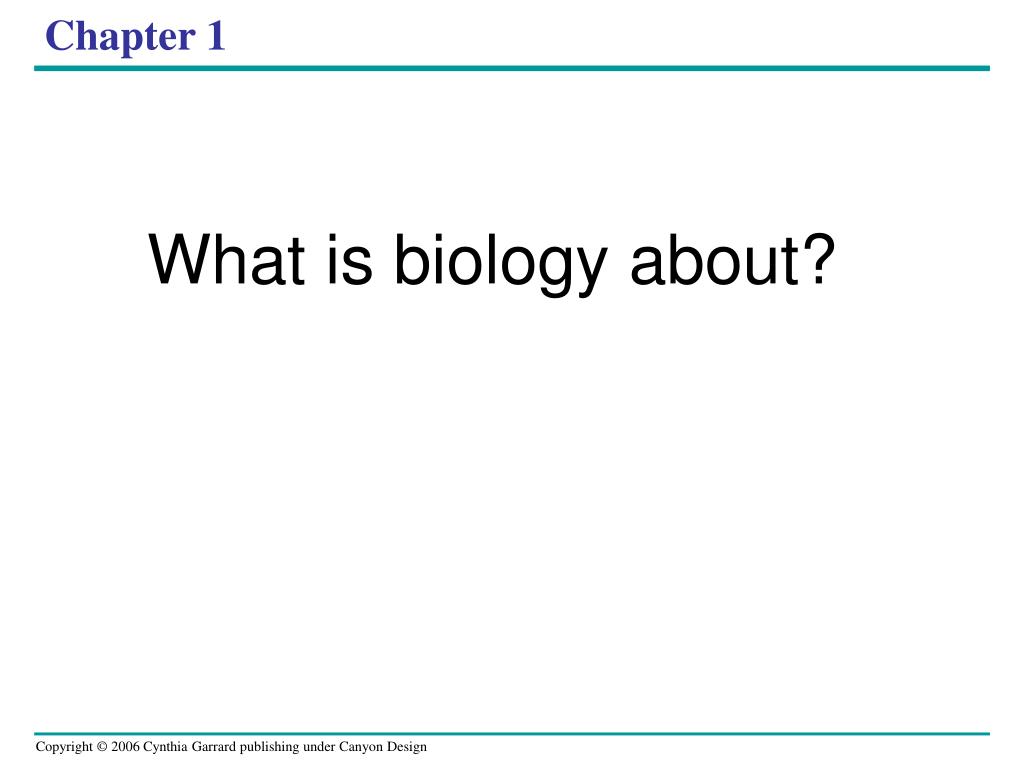 Chapter 1

What is biology about?

Copyright © 2006 Cynthia Garrard publishing under Canyon Design